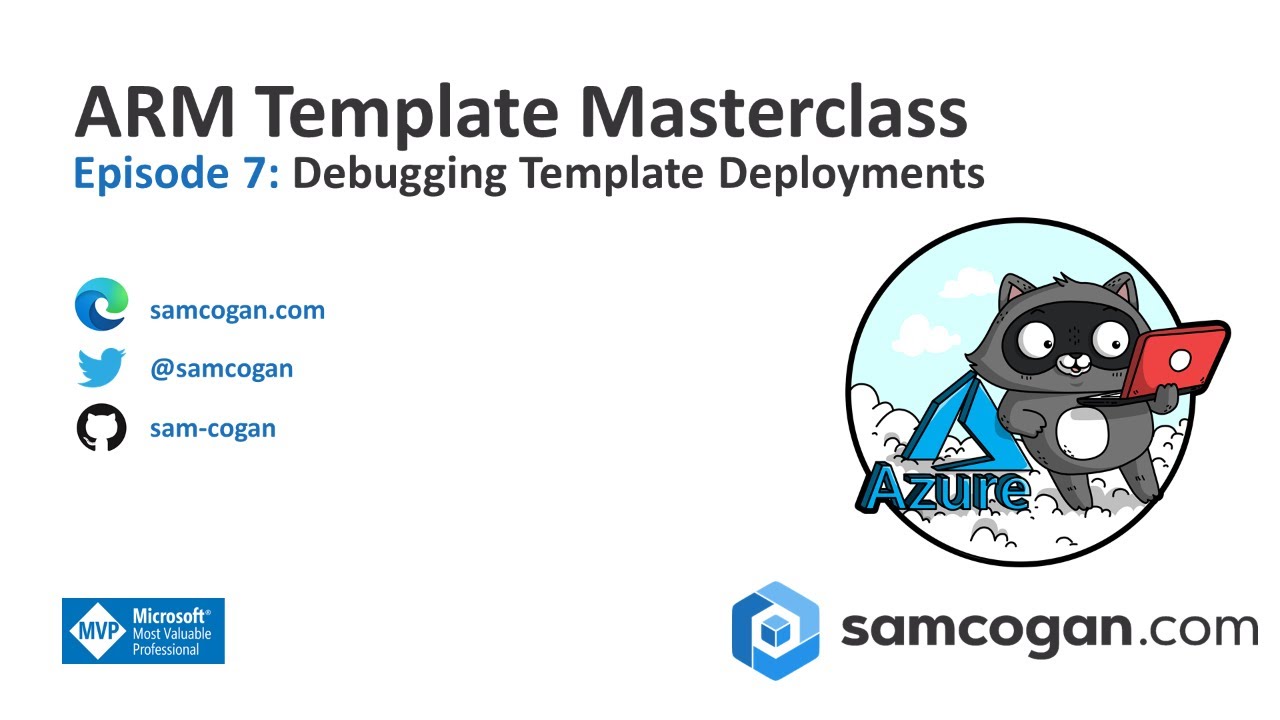 ARM Template Masterclass
Episode 7: Debugging Template Deployments

samcogan.com
@samcogan
sam-cogan

Azure

MVP Microsoft® Most Valuable Professional

samcogan.com